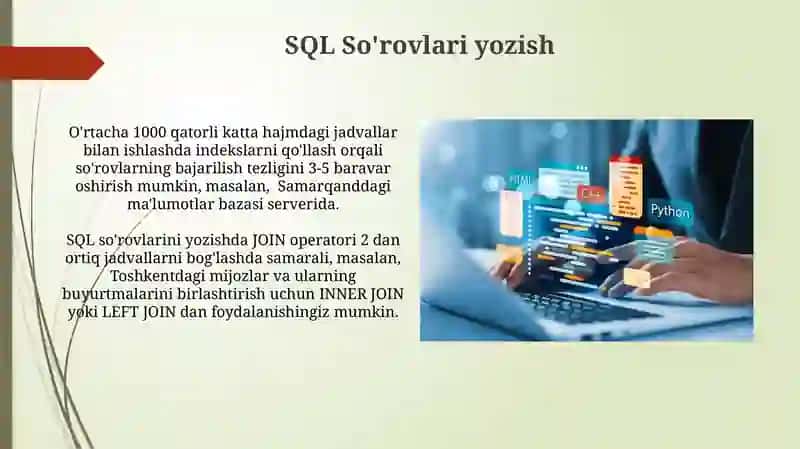 SQL So'rovlari yozish

O'rtacha 1000 qatorli katta hajmdagi jadvallar bilan ishlashda indekslarni qo'llash orqali so'rovlarning bajarilish tezligini 3-5 baravar oshirish mumkin, masalan, Samarqanddagi ma'lumotlar bazasi serverida.

SQL so'rovlarini yozishda JOIN operatori 2 dan ortiq jadvallarni bog'lashda samarali, masalan, Toshkentdagi mijozlar va ularning buyurtmalarini birlashtirish uchun INNER JOIN yoki LEFT JOIN dan foydalanishingiz mumkin.

HTML
C++
Python